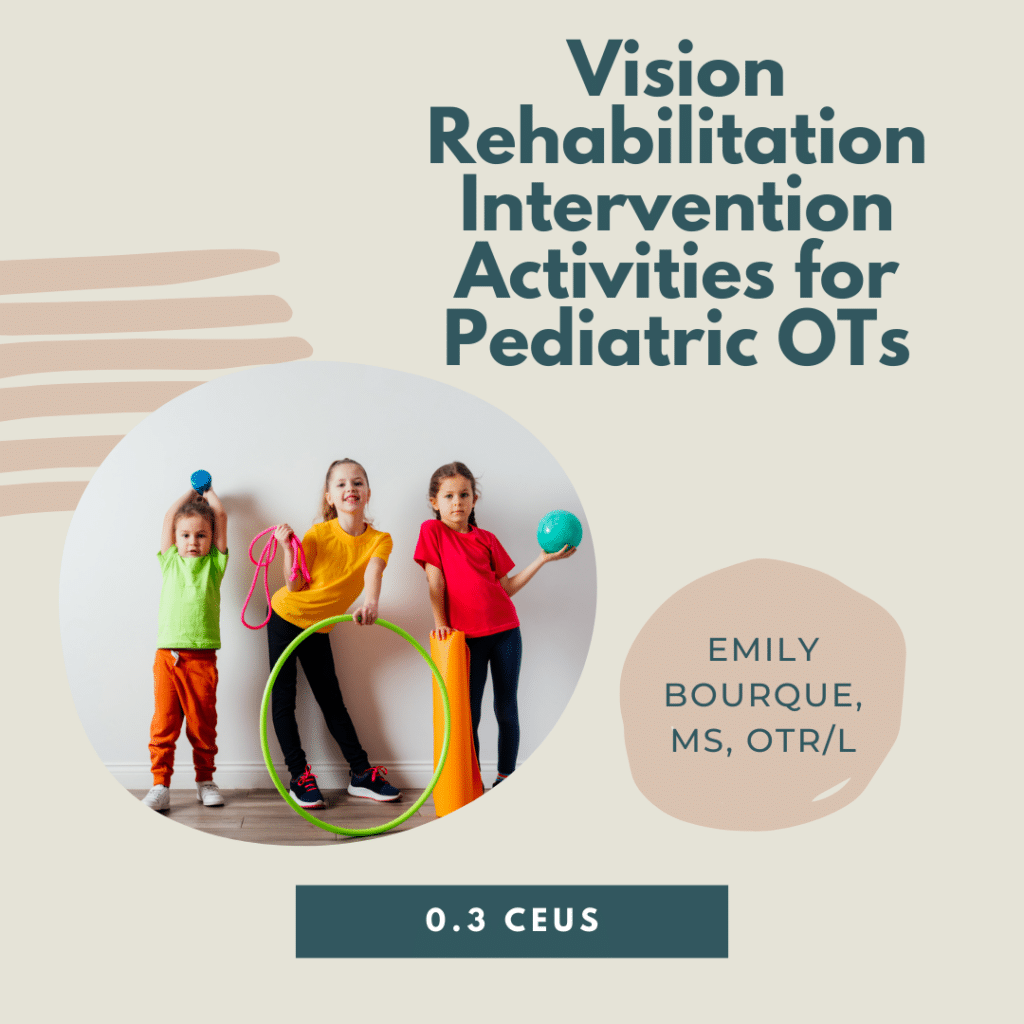 Vision Rehabilitation Intervention Activities for Pediatric OTs

EMILY BOURQUE, MS, OTR/L

0.3 CEUS